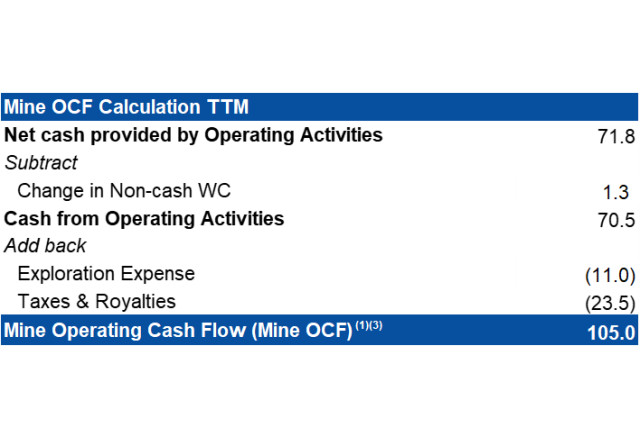 | Mine OCF Calculation TTM | |
|---|---|
| Net cash provided by Operating Activities | 71.8 |
| Subtract | |
| Change in Non-cash WC | 1.3 |
| Cash from Operating Activities | 70.5 |
| Add back | |
| Exploration Expense | (11.0) |
| Taxes & Royalties | (23.5) |
| Mine Operating Cash Flow (Mine OCF) $^{(1)(3)}$ | 105.0 |